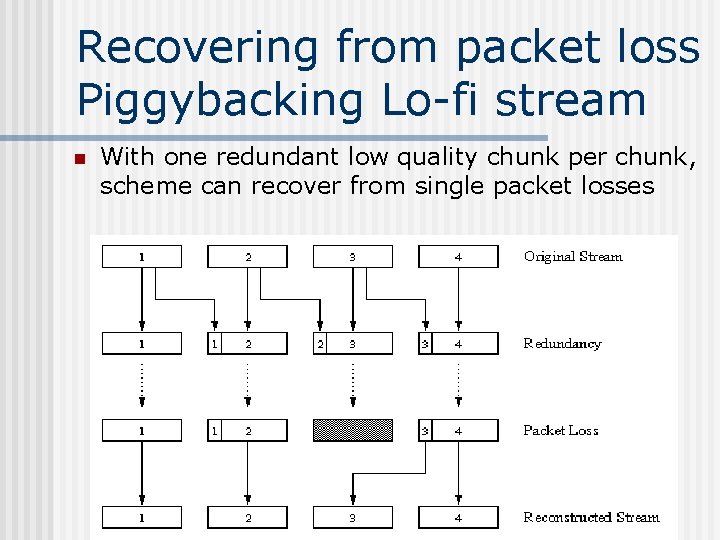 Recovering from packet loss
Piggybacking Lo-fi stream

With one redundant low quality chunk per chunk, scheme can recover from single packet losses

1 2 3 4 Original Stream

1 1 2 2 3 3 4 Redundancy

1 1 2 3 4 Packet Loss

1 2 3 4 Reconstructed Stream